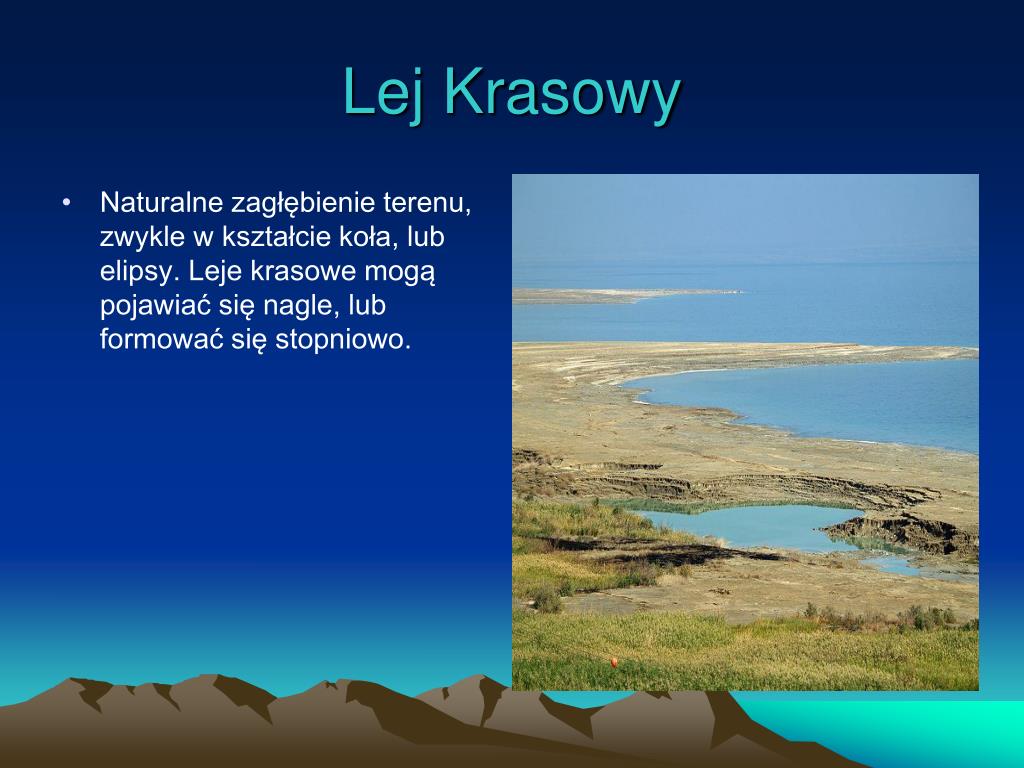 Lej Krasowy

• Naturalne zagłębienie terenu, zwykle w kształcie koła, lub elipsy. Leje krasowe mogą pojawiać się nagle, lub formować się stopniowo.